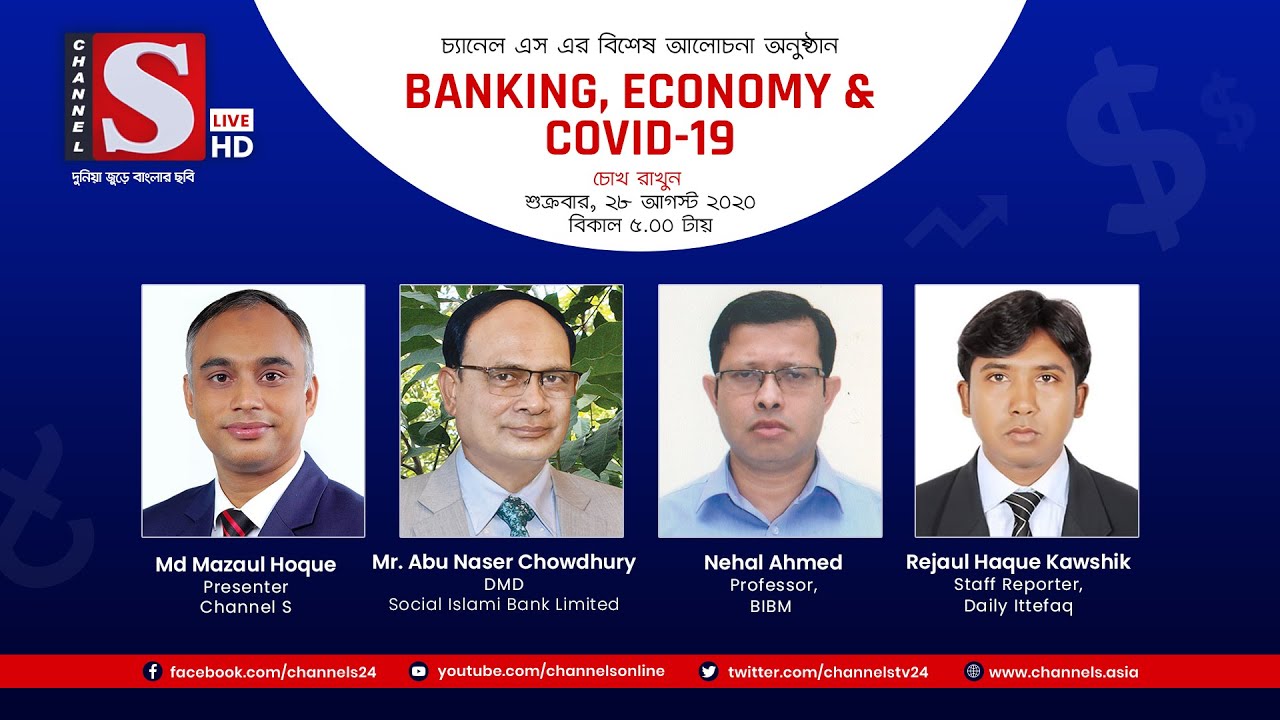 CHANNEL S LIVE HD
দুনিয়া জুড়ে বাংলার ছবি

চ্যানেল এস এর বিশেষ আলোচনা অনুষ্ঠান
BANKING, ECONOMY & COVID-19
চোখ রাখুন
শুক্রবার, ২৮ আগস্ট ২০২০
বিকাল ৫.০০ টায়

Md Mazaul Hoque
Presenter
Channel S

Mr. Abu Naser Chowdhury
DMD
Social Islami Bank Limited

Nehal Ahmed
Professor,
BIBM

Rejaul Haque Kawshik
Staff Reporter,
Daily Ittefaq

facebook.com/channels24 youtube.com/channelsonline twitter.com/channelstv24 www.channels.asia